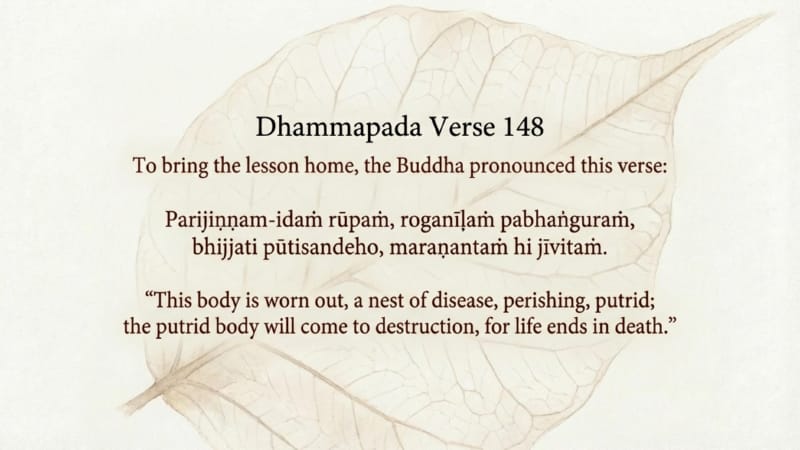 Dhammapada Verse 148

To bring the lesson home, the Buddha pronounced this verse:

Parijiṇṇam-idaṁ rūpaṁ, roganīḷaṁ pabhaṅguraṁ,
bhijjati pūtisandeho, maraṇantaṁ hi jīvitaṁ.

“This body is worn out, a nest of disease, perishing, putrid;
the putrid body will come to destruction, for life ends in death.”